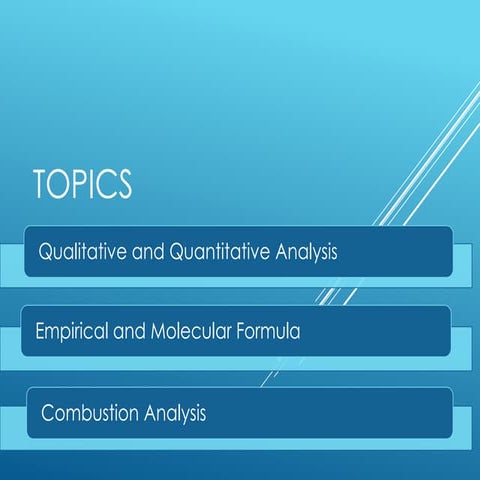 TOPICS

Qualitative and Quantitative Analysis

Empirical and Molecular Formula

Combustion Analysis